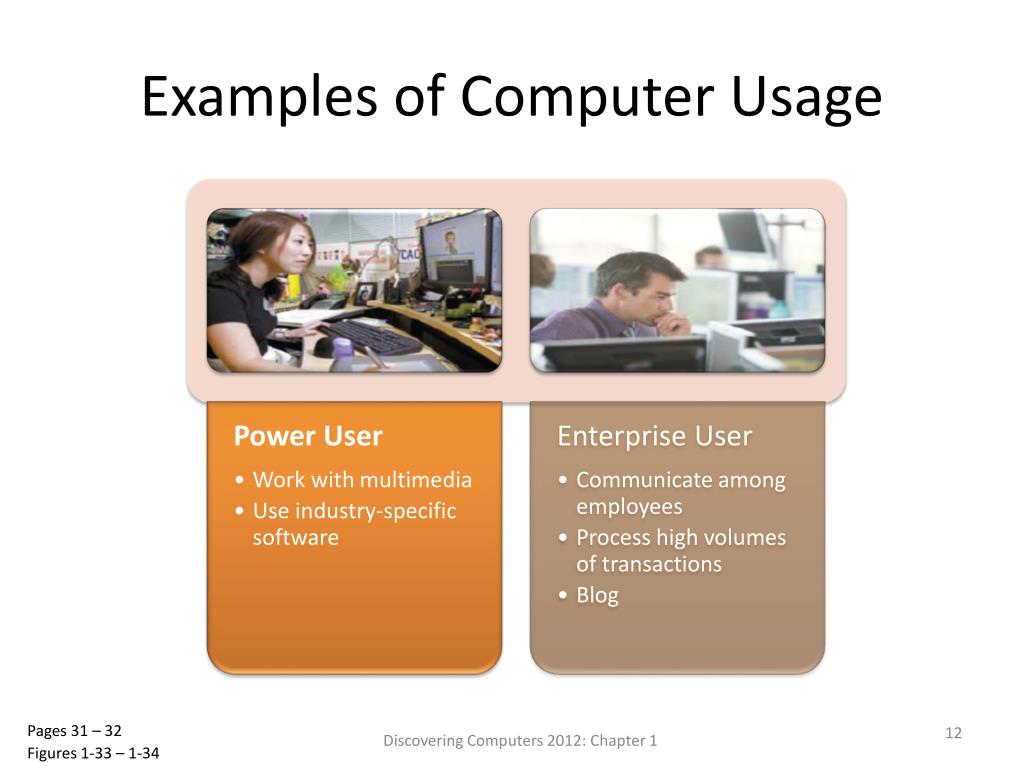 Examples of Computer Usage

Power User
• Work with multimedia
• Use industry-specific software

Enterprise User
• Communicate among employees
• Process high volumes of transactions
• Blog

Pages 31 – 32
Figures 1-33 – 1-34

Discovering Computers 2012: Chapter 1

12